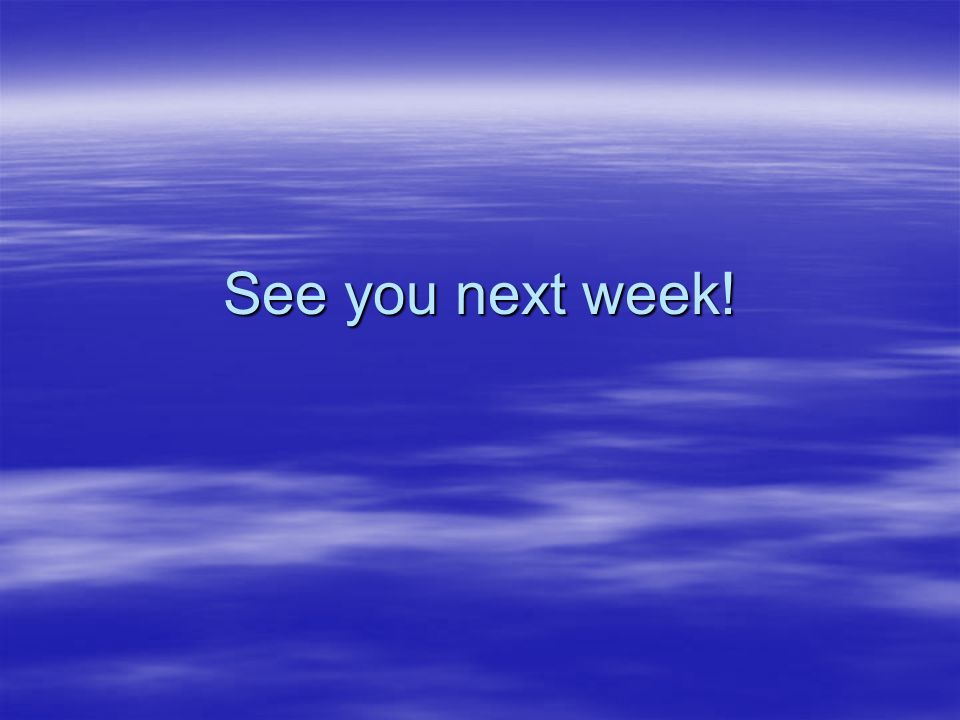 See you next week!